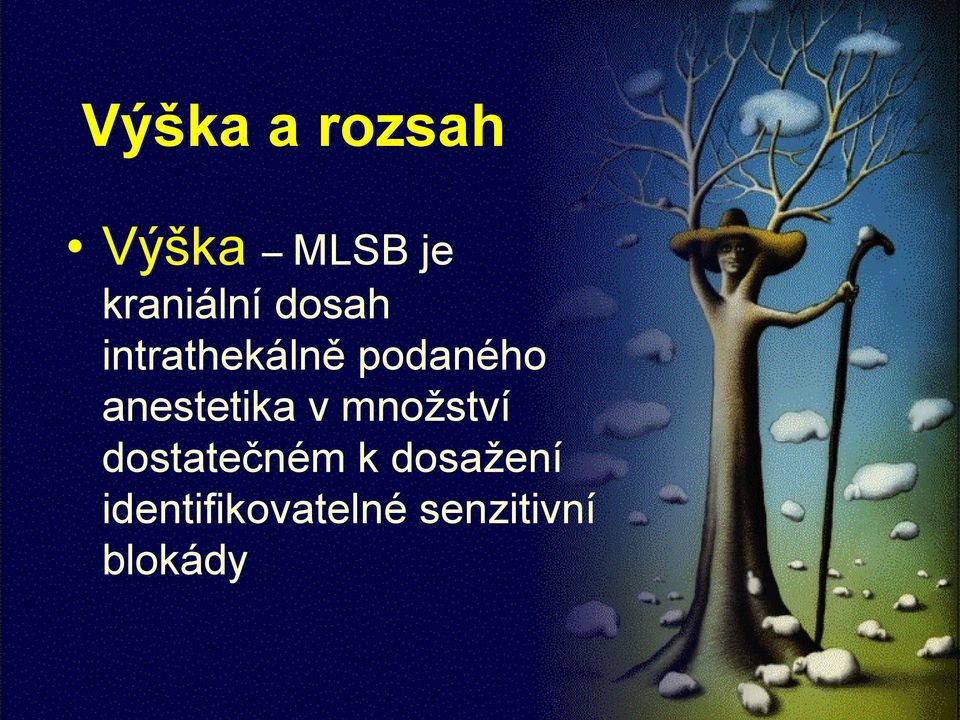 Výška a rozsah

• Výška – MLSB je kraniální dosah intrathekálně podaného anestetika v množství dostatečném k dosažení identifikovatelné senzitivní blokády